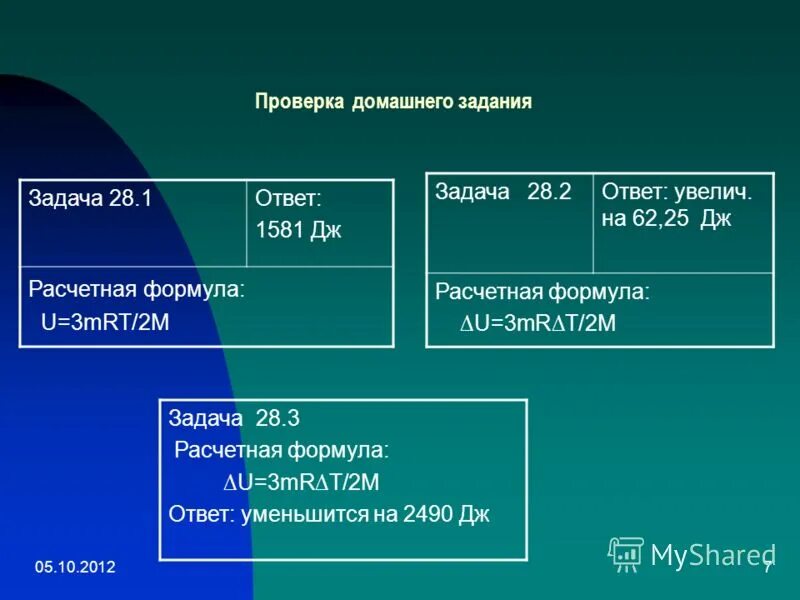 Проверка домашнего задания

| Задача 28.1 | Ответ: 1581 Дж |
|---|---|
| Расчетная формула: $U=3mRT/2M$ | |

| Задача 28.2 | Ответ: увелич. на 62,25 Дж |
|---|---|
| Расчетная формула: $\Delta U=3mR\Delta T/2M$ | |

Задача 28.3
Расчетная формула:
$\Delta U=3mR\Delta T/2M$
Ответ: уменьшится на 2490 Дж

05.10.2012

MyShared

7